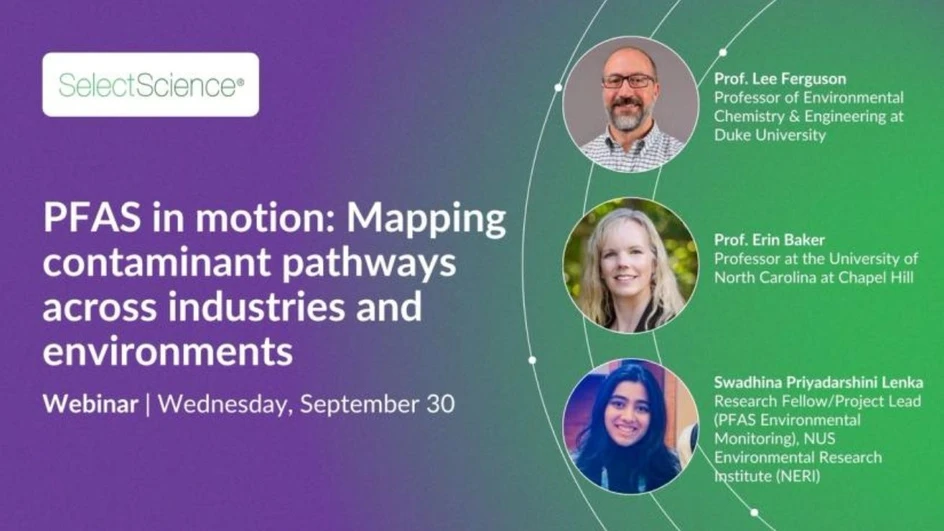 SelectScience®

PFAS in motion: Mapping contaminant pathways across industries and environments

Webinar | Wednesday, September 30

Prof. Lee Ferguson
Professor of Environmental Chemistry & Engineering at Duke University

Prof. Erin Baker
Professor at the University of North Carolina at Chapel Hill

Swadhina Priyadarshini Lenka
Research Fellow/Project Lead (PFAS Environmental Monitoring), NUS Environmental Research Institute (NERI)